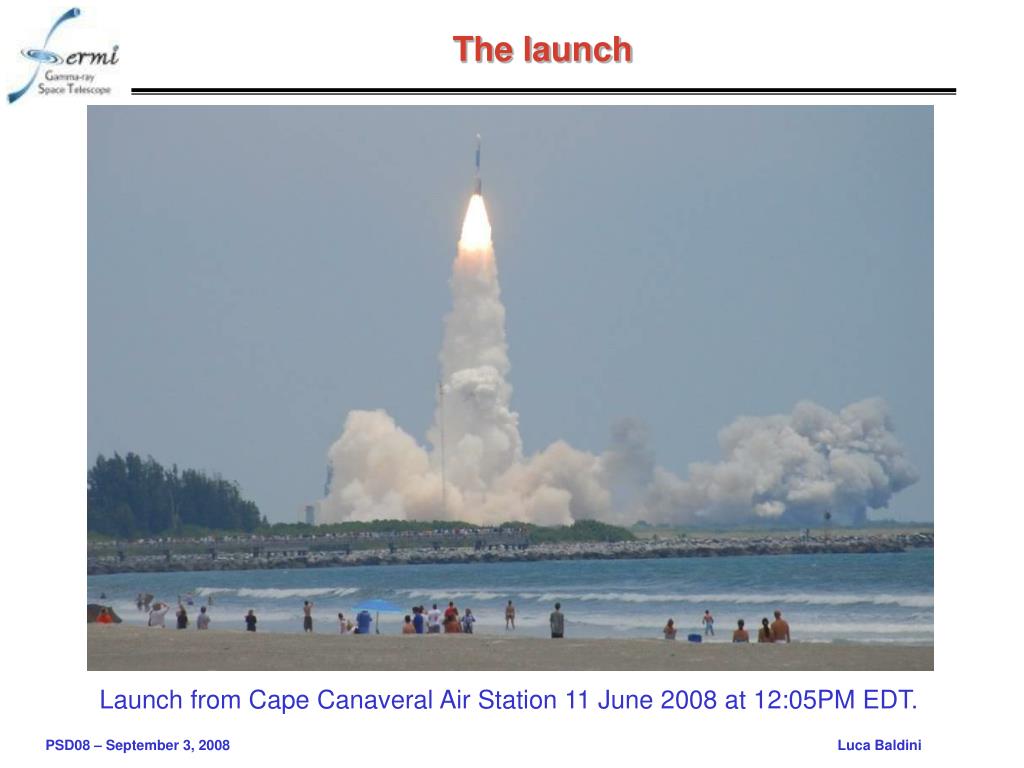 Fermi
Gamma-ray Space Telescope

The launch

Launch from Cape Canaveral Air Station 11 June 2008 at 12:05PM EDT.

PSD08 – September 3, 2008

Luca Baldini